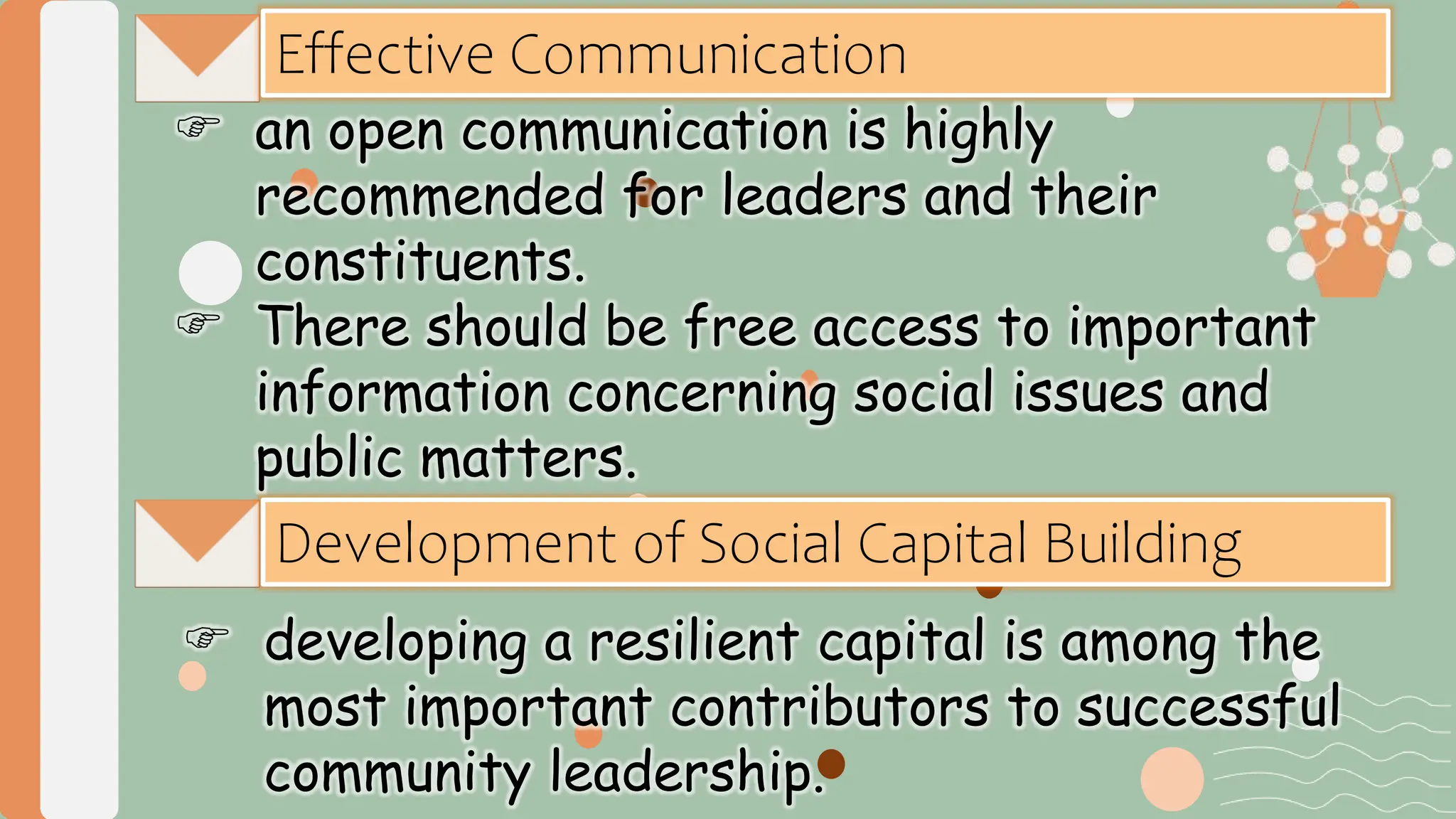 Effective Communication

☞ an open communication is highly recommended for leaders and their constituents.

☞ There should be free access to important information concerning social issues and public matters.

Development of Social Capital Building

☞ developing a resilient capital is among the most important contributors to successful community leadership.